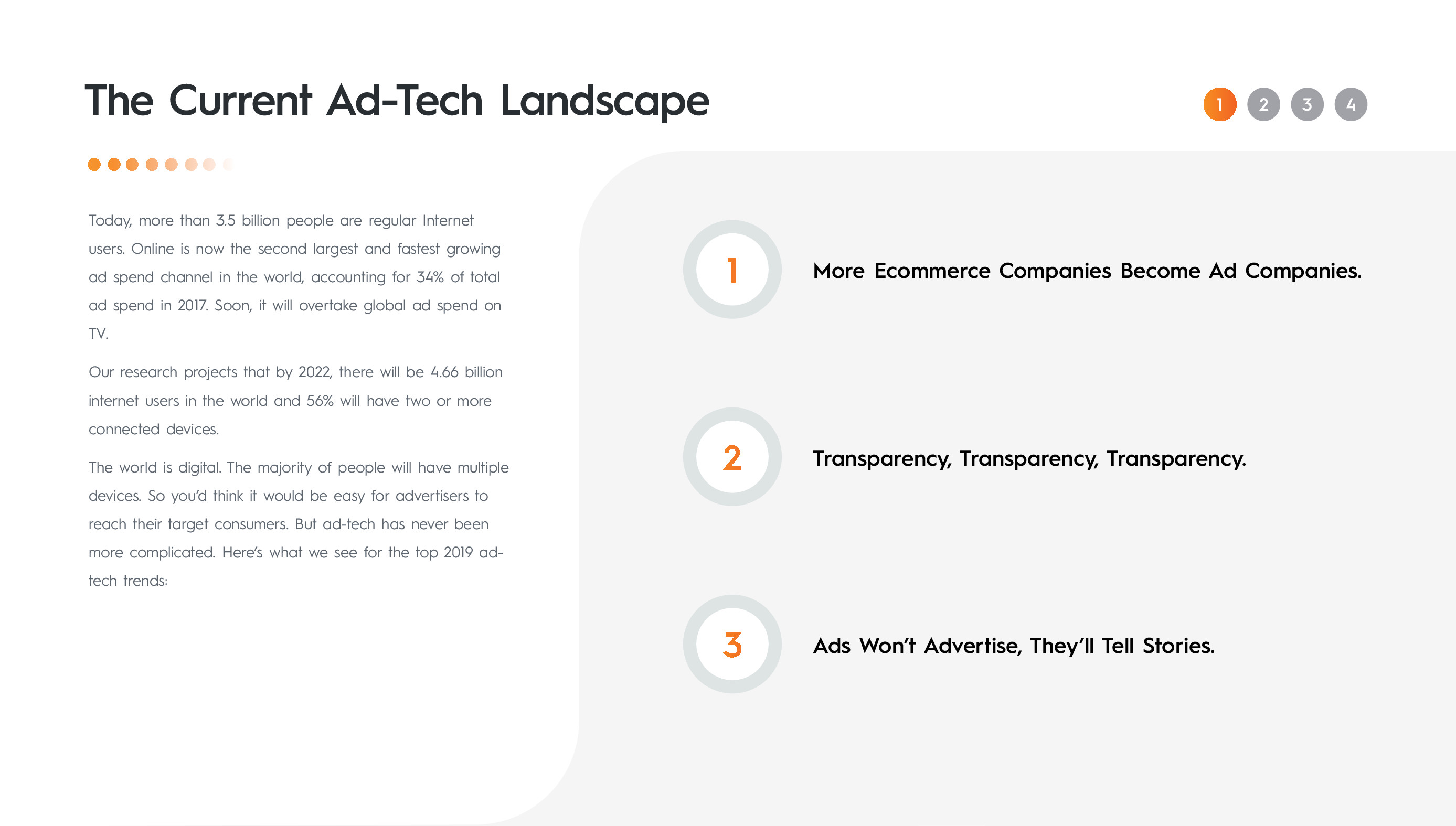 The Current Ad-Tech Landscape

1 2 3 4

Today, more than 3.5 billion people are regular Internet users. Online is now the second largest and fastest growing ad spend channel in the world, accounting for 34% of total ad spend in 2017. Soon, it will overtake global ad spend on TV.

Our research projects that by 2022, there will be 4.66 billion internet users in the world and 56% will have two or more connected devices.

The world is digital. The majority of people will have multiple devices. So you'd think it would be easy for advertisers to reach their target consumers. But ad-tech has never been more complicated. Here's what we see for the top 2019 ad-tech trends:

1
More Ecommerce Companies Become Ad Companies.

2
Transparency, Transparency, Transparency.

3
Ads Won't Advertise, They'll Tell Stories.